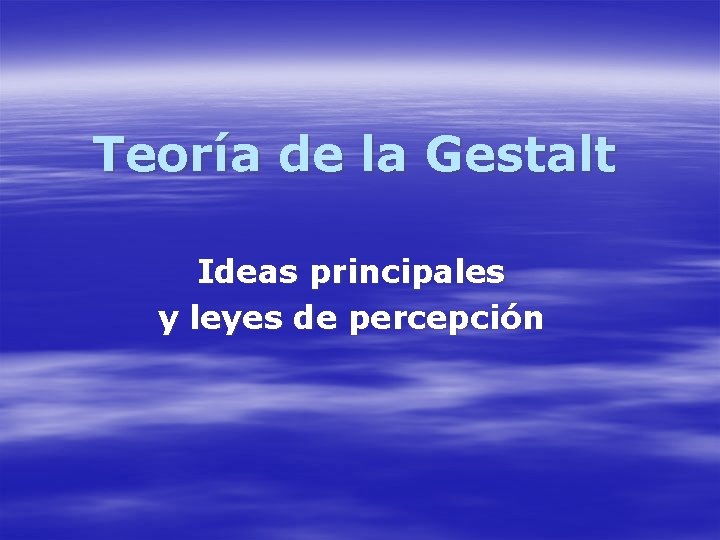 Teoría de la Gestalt

Ideas principales
y leyes de percepción